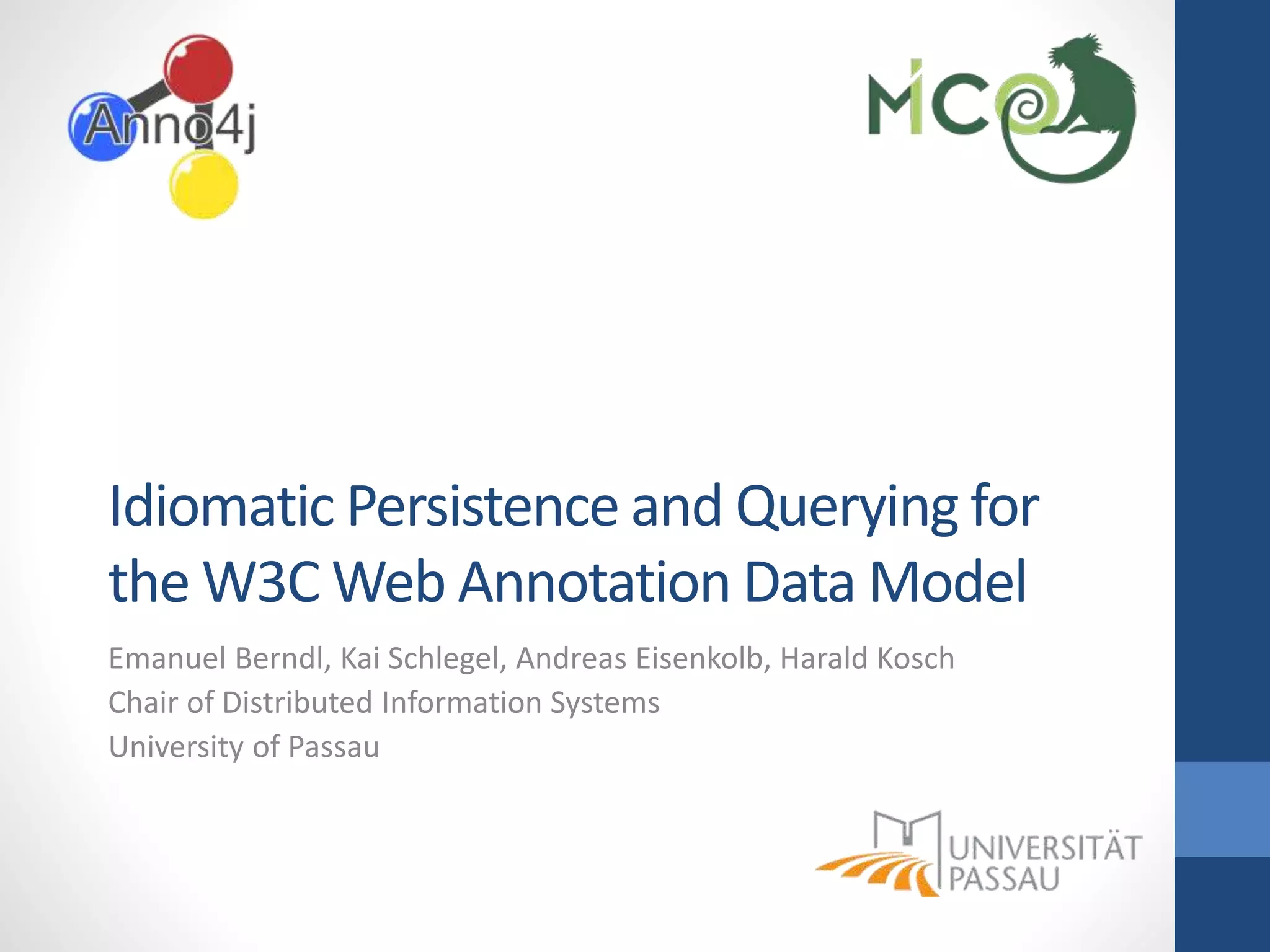 Anno4j

MICO

Idiomatic Persistence and Querying for the W3C Web Annotation Data Model

Emanuel Berndl, Kai Schlegel, Andreas Eisenkolb, Harald Kosch
Chair of Distributed Information Systems
University of Passau

UNIVERSITÄT PASSAU